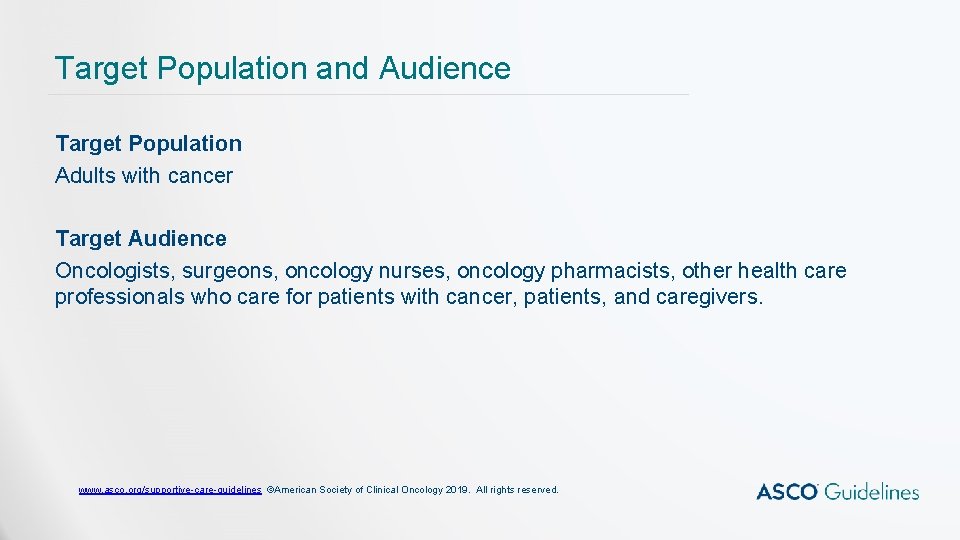 Target Population and Audience

Target Population
Adults with cancer

Target Audience
Oncologists, surgeons, oncology nurses, oncology pharmacists, other health care professionals who care for patients with cancer, patients, and caregivers.

www.asco.org/supportive-care-guidelines ©American Society of Clinical Oncology 2019. All rights reserved.

ASCO Guidelines